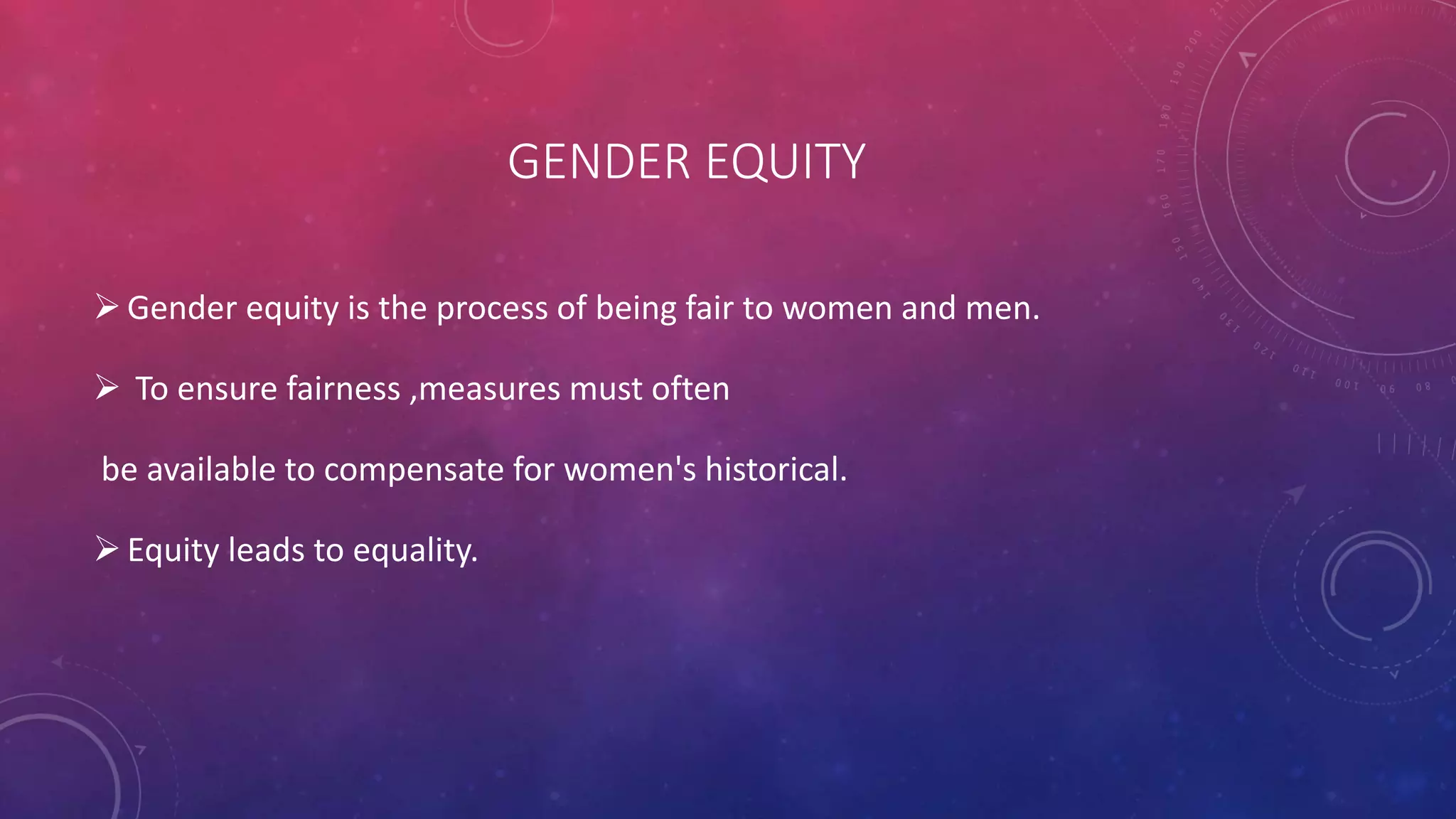 GENDER EQUITY

➢ Gender equity is the process of being fair to women and men.

➢ To ensure fairness ,measures must often

be available to compensate for women's historical.

➢ Equity leads to equality.